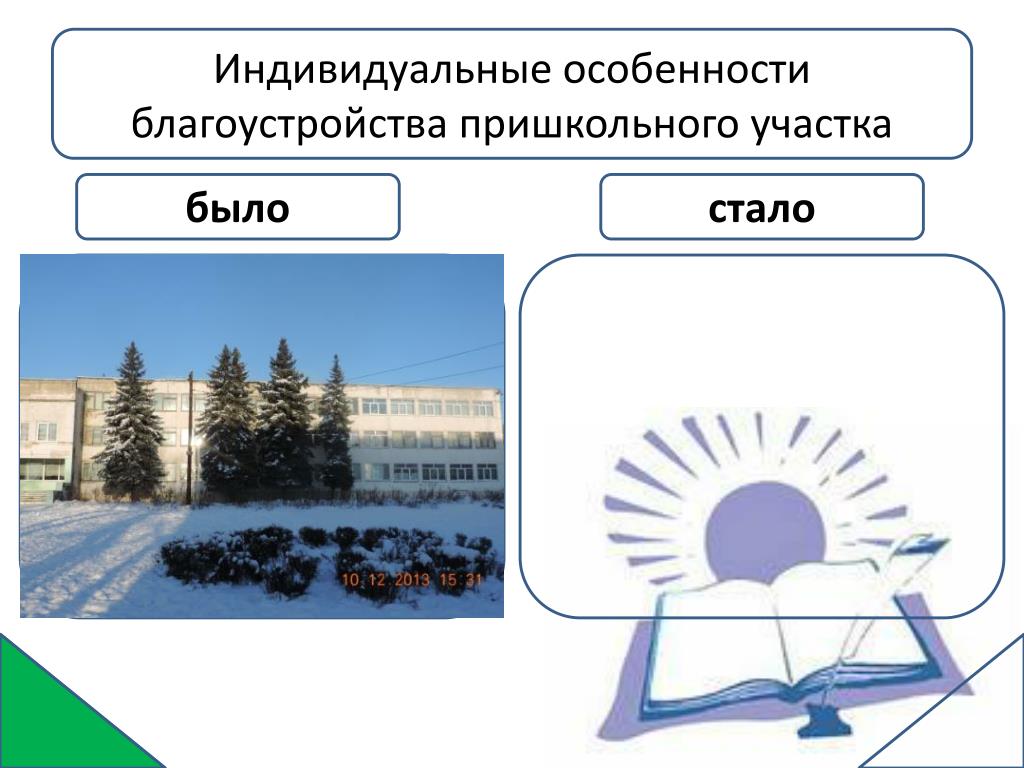 Индивидуальные особенности благоустройства пришкольного участка

было

стало

10.12.2013 15:31